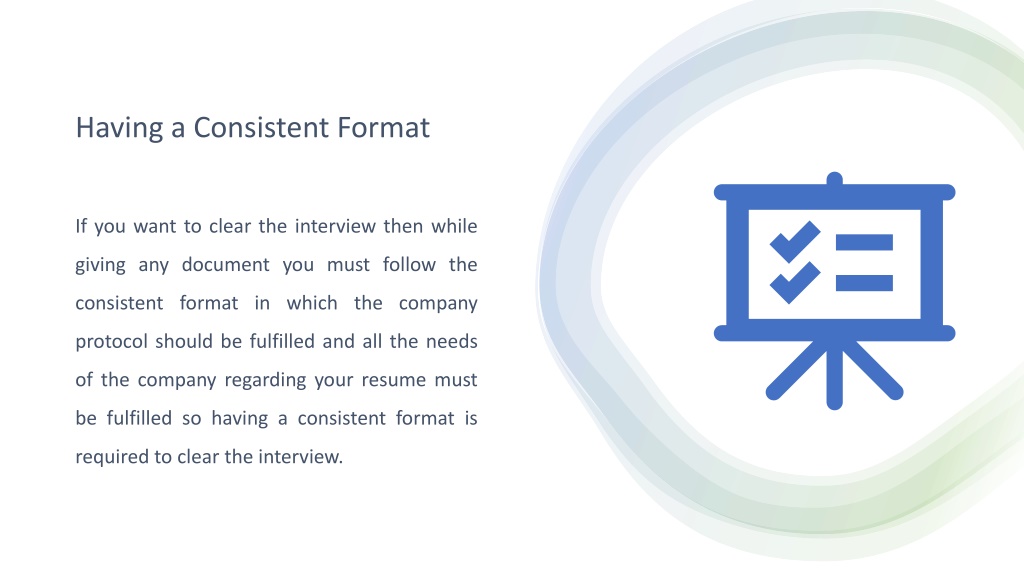 Having a Consistent Format

If you want to clear the interview then while giving any document you must follow the consistent format in which the company protocol should be fulfilled and all the needs of the company regarding your resume must be fulfilled so having a consistent format is required to clear the interview.